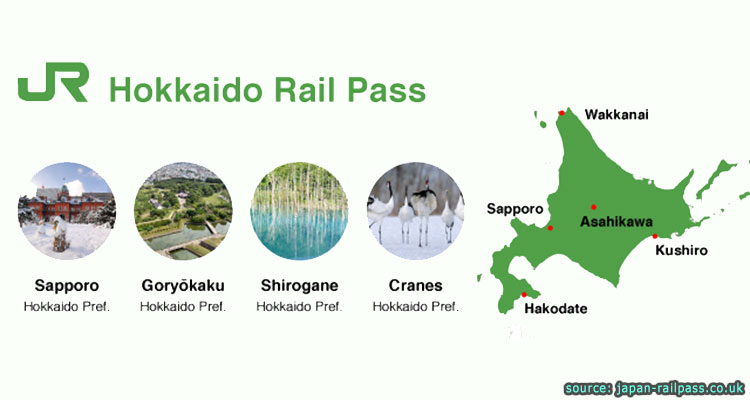 JR Hokkaido Rail Pass

Sapporo
Hokkaido Pref.

Goryōkaku
Hokkaido Pref.

Shirogane
Hokkaido Pref.

Cranes
Hokkaido Pref.

Wakkanai
Sapporo
Asahikawa
Kushiro
Hakodate

source: japan-railpass.co.uk